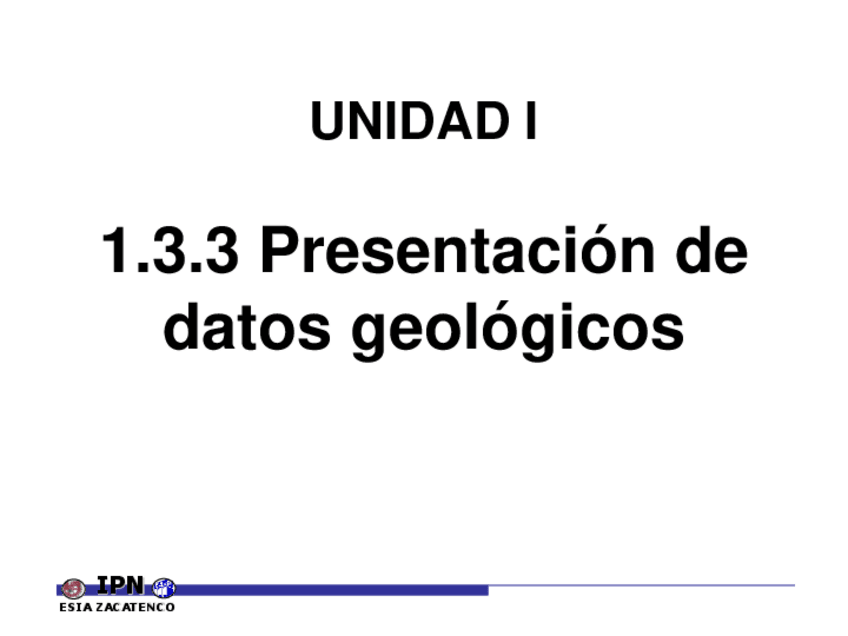 UNIDAD I

1.3.3 Presentación de datos geológicos

IPN
ESIA ZACATENCO